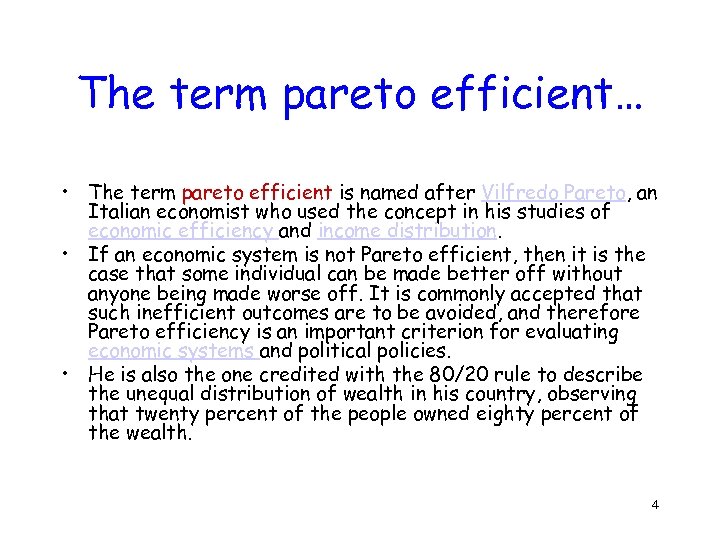 The term pareto efficient…

• The term pareto efficient is named after Vilfredo Pareto, an Italian economist who used the concept in his studies of economic efficiency and income distribution.
• If an economic system is not Pareto efficient, then it is the case that some individual can be made better off without anyone being made worse off. It is commonly accepted that such inefficient outcomes are to be avoided, and therefore Pareto efficiency is an important criterion for evaluating economic systems and political policies.
• He is also the one credited with the 80/20 rule to describe the unequal distribution of wealth in his country, observing that twenty percent of the people owned eighty percent of the wealth.

4